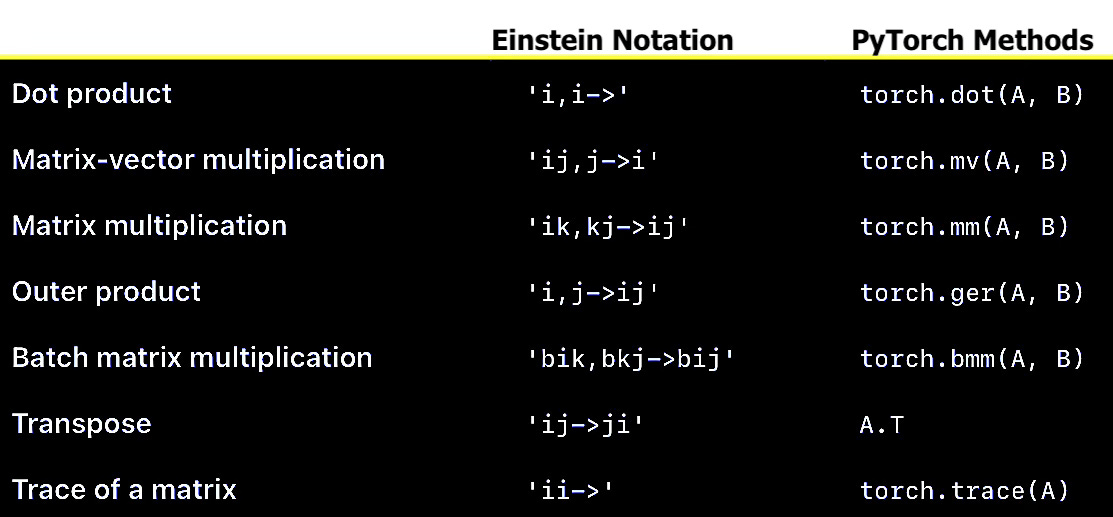 | | Einstein Notation | PyTorch Methods |
|---|---|---|
| Dot product | 'i,i->' | torch.dot(A, B) |
| Matrix-vector multiplication | 'ij,j->i' | torch.mv(A, B) |
| Matrix multiplication | 'ik,kj->ij' | torch.mm(A, B) |
| Outer product | 'i,j->ij' | torch.ger(A, B) |
| Batch matrix multiplication | 'bik,bkj->bij' | torch.bmm(A, B) |
| Transpose | 'ij->ji' | A.T |
| Trace of a matrix | 'ii->' | torch.trace(A) |